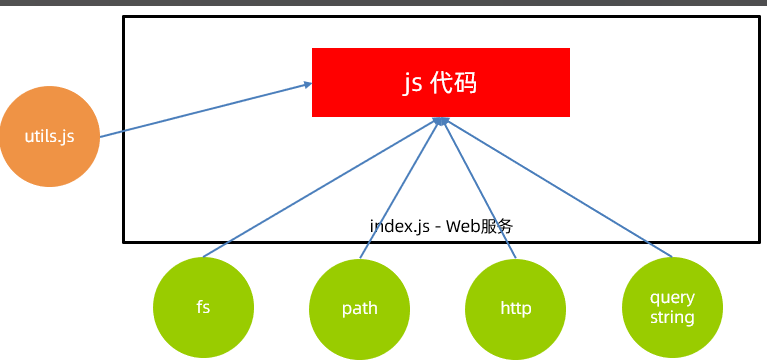 js 代码

utils.js

index.js - Web服务

fs

path

http

query string